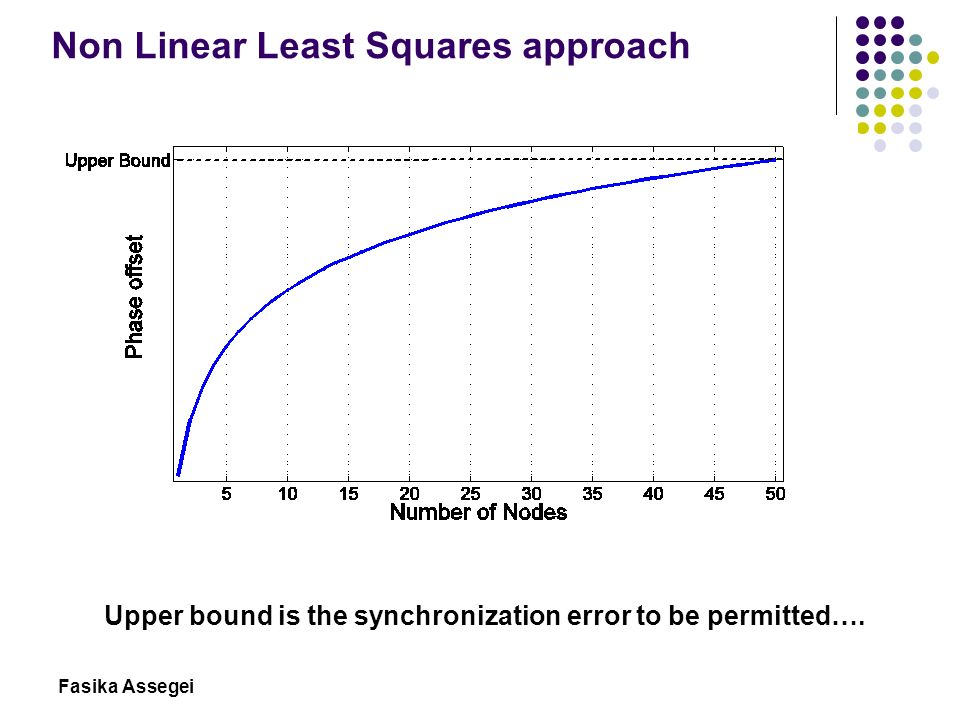 Non Linear Least Squares approach

Upper Bound

Phase offset

5 10 15 20 25 30 35 40 45 50

Number of Nodes

Upper bound is the synchronization error to be permitted….

Fasika Assegei